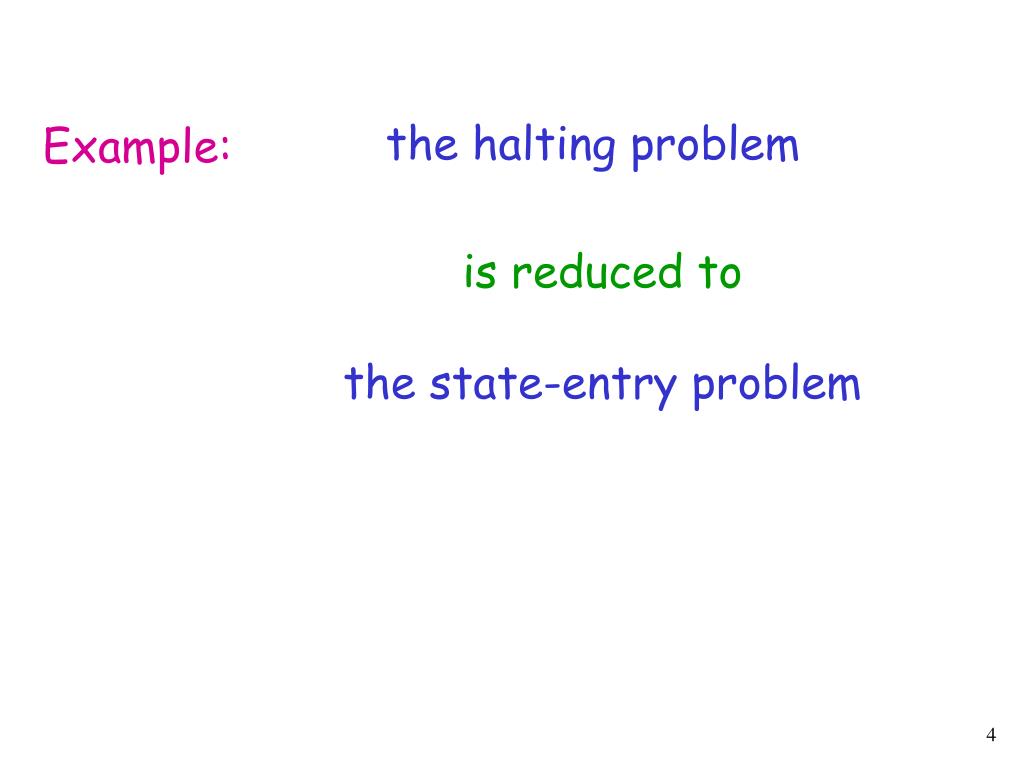 Example: the halting problem

is reduced to

the state-entry problem

4